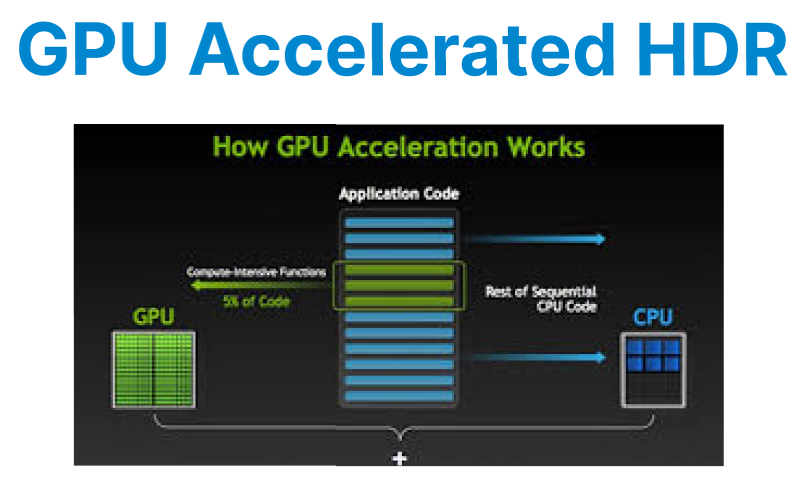 GPU Accelerated HDR

How GPU Acceleration Works

Application Code

Compute-Intensive Functions

5% of Code

Rest of Sequential CPU Code

GPU

CPU

+